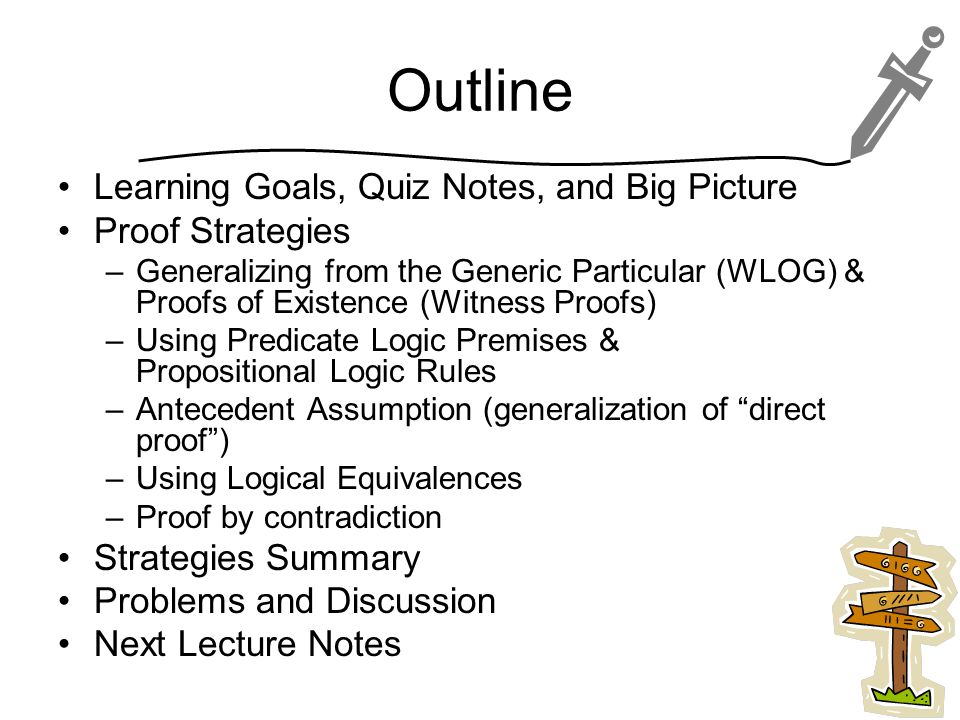 Outline

• Learning Goals, Quiz Notes, and Big Picture
• Proof Strategies
– Generalizing from the Generic Particular (WLOG) & Proofs of Existence (Witness Proofs)
– Using Predicate Logic Premises & Propositional Logic Rules
– Antecedent Assumption (generalization of “direct proof”)
– Using Logical Equivalences
– Proof by contradiction
• Strategies Summary
• Problems and Discussion
• Next Lecture Notes